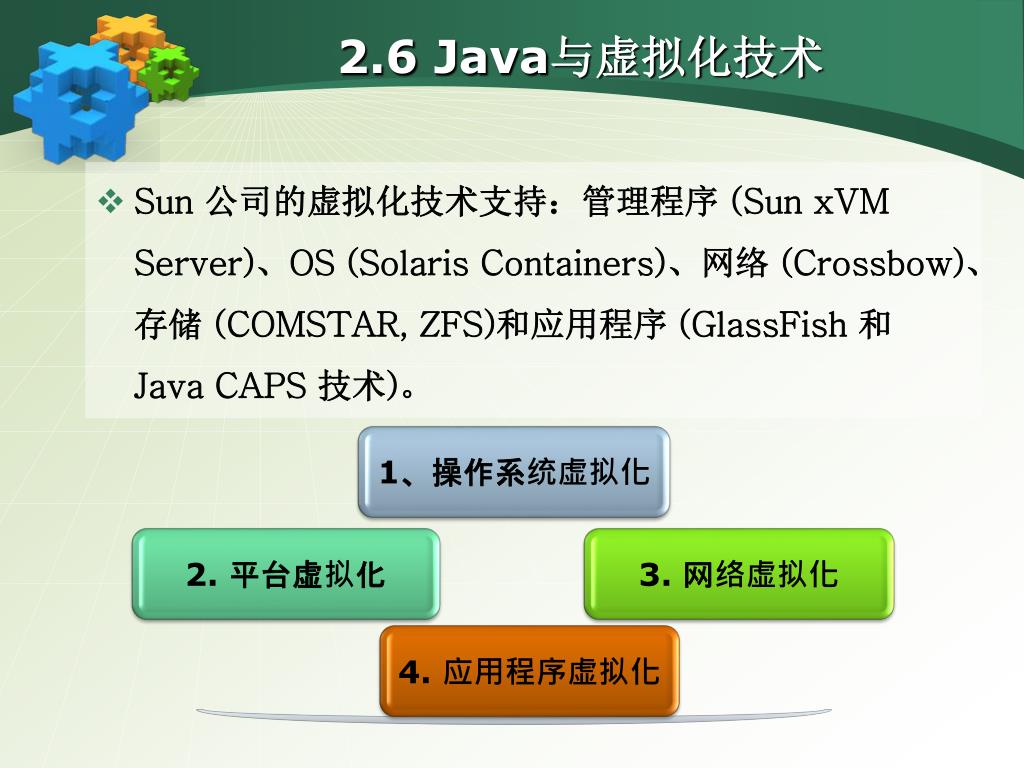 2.6 Java与虚拟化技术

❖ Sun 公司的虚拟化技术支持：管理程序 (Sun xVM Server)、OS (Solaris Containers)、网络 (Crossbow)、存储 (COMSTAR, ZFS)和应用程序 (GlassFish 和 Java CAPS 技术)。

1、操作系统虚拟化

2. 平台虚拟化

3. 网络虚拟化

4. 应用程序虚拟化